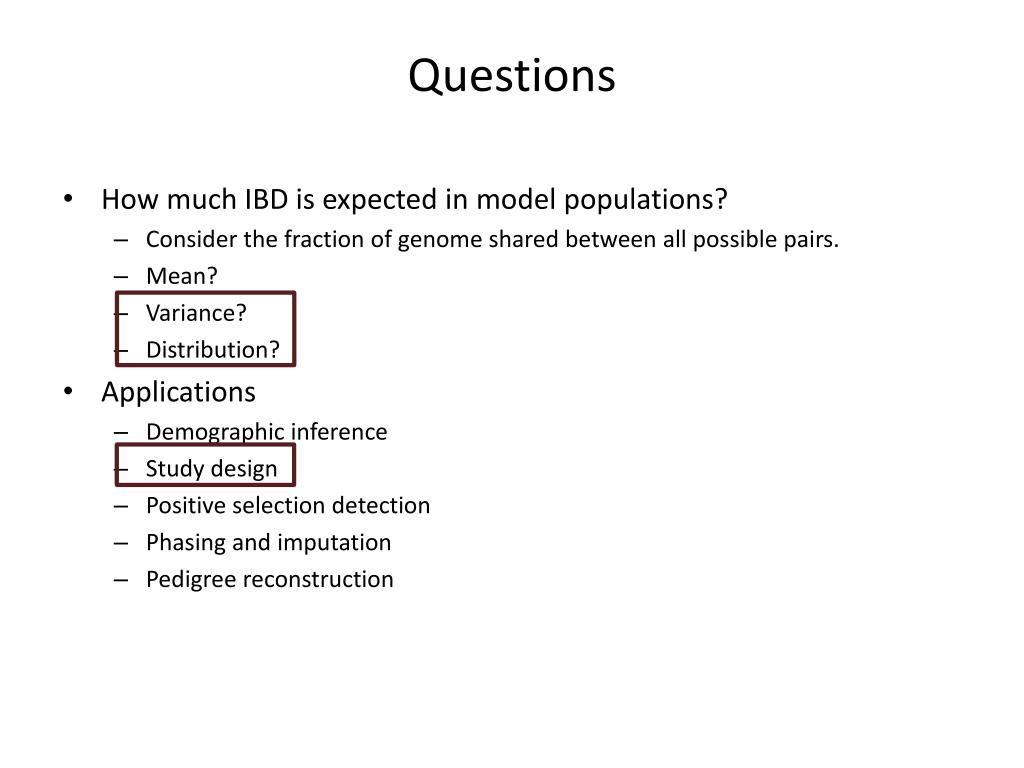 Questions

• How much IBD is expected in model populations?
– Consider the fraction of genome shared between all possible pairs.
– Mean?
– Variance?
– Distribution?

• Applications
– Demographic inference
– Study design
– Positive selection detection
– Phasing and imputation
– Pedigree reconstruction